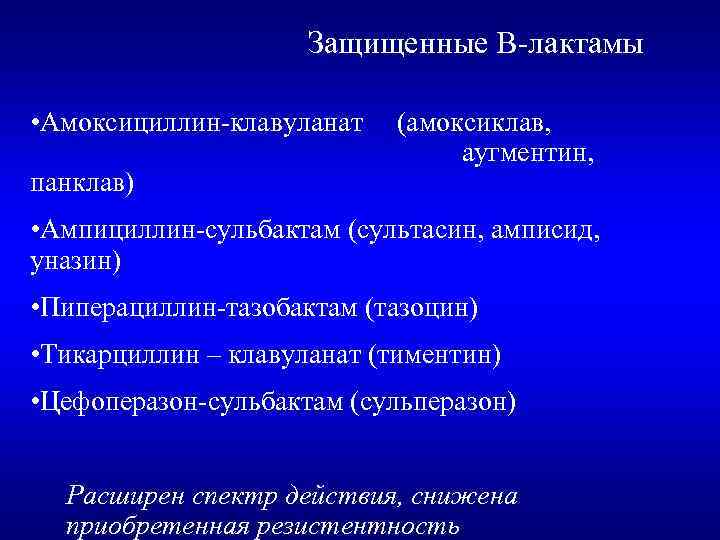 Защищенные В-лактамы

•Амоксициллин-клавуланат (амоксиклав, аугментин, панклав)

•Ампициллин-сульбактам (сультасин, амписид, уназин)

•Пиперациллин-тазобактам (тазоцин)

•Тикарциллин – клавуланат (тиментин)

•Цефоперазон-сульбактам (сульперазон)

Расширен спектр действия, снижена приобретенная резистентность